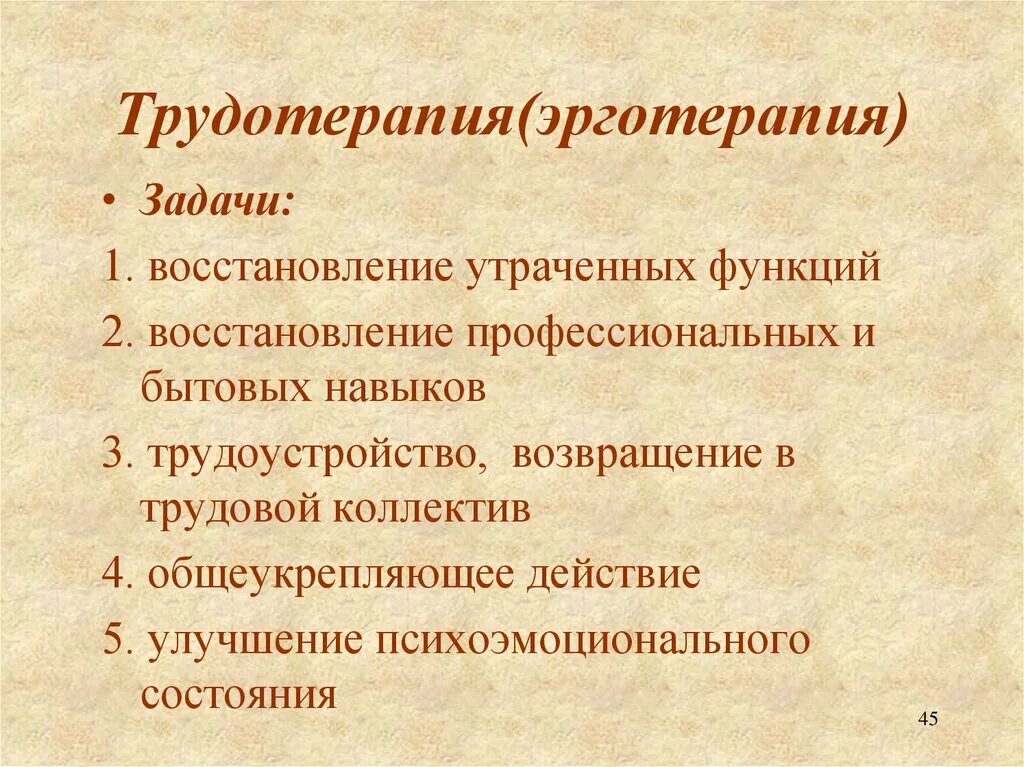 Трудотерапия(эрготерапия)

• Задачи:

1. восстановление утраченных функций

2. восстановление профессиональных и бытовых навыков

3. трудоустройство, возвращение в трудовой коллектив

4. общеукрепляющее действие

5. улучшение психоэмоционального состояния

45